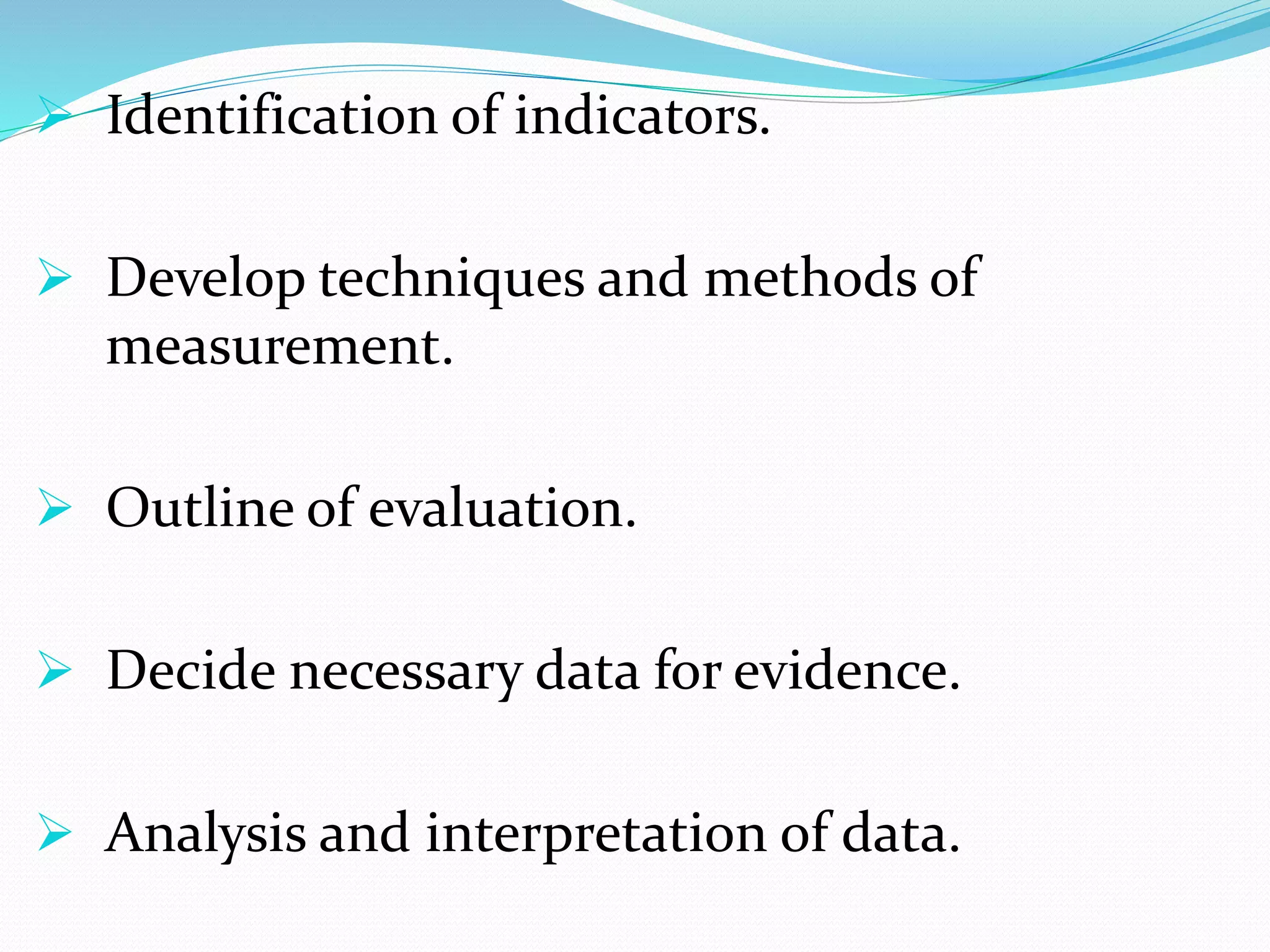 ➢ Identification of indicators.

➢ Develop techniques and methods of measurement.

➢ Outline of evaluation.

➢ Decide necessary data for evidence.

➢ Analysis and interpretation of data.